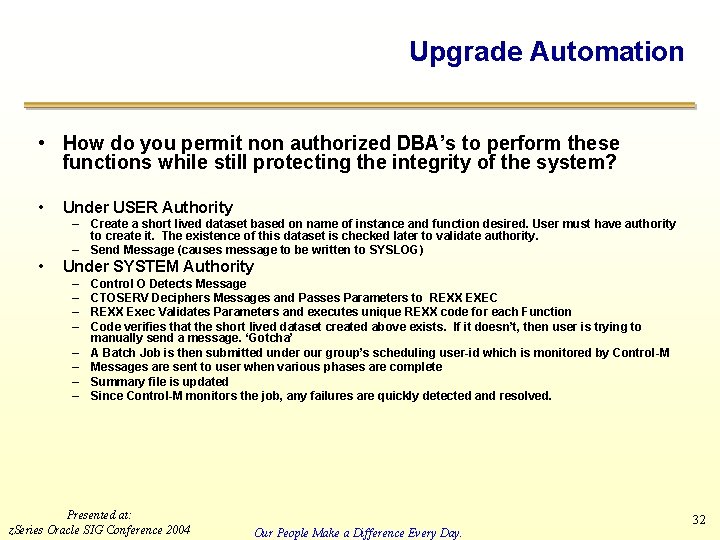 Upgrade Automation

• How do you permit non authorized DBA's to perform these functions while still protecting the integrity of the system?

• Under USER Authority
– Create a short lived dataset based on name of instance and function desired. User must have authority to create it. The existence of this dataset is checked later to validate authority.
– Send Message (causes message to be written to SYSLOG)

• Under SYSTEM Authority
– Control O Detects Message
– CTOSERV Deciphers Messages and Passes Parameters to REXX EXEC
– REXX Exec Validates Parameters and executes unique REXX code for each Function
– Code verifies that the short lived dataset created above exists. If it doesn't, then user is trying to manually send a message. 'Gotcha'
– A Batch Job is then submitted under our group's scheduling user-id which is monitored by Control-M
– Messages are sent to user when various phases are complete
– Summary file is updated
– Since Control-M monitors the job, any failures are quickly detected and resolved.

Presented at:
zSeries Oracle SIG Conference 2004

Our People Make a Difference Every Day.

32